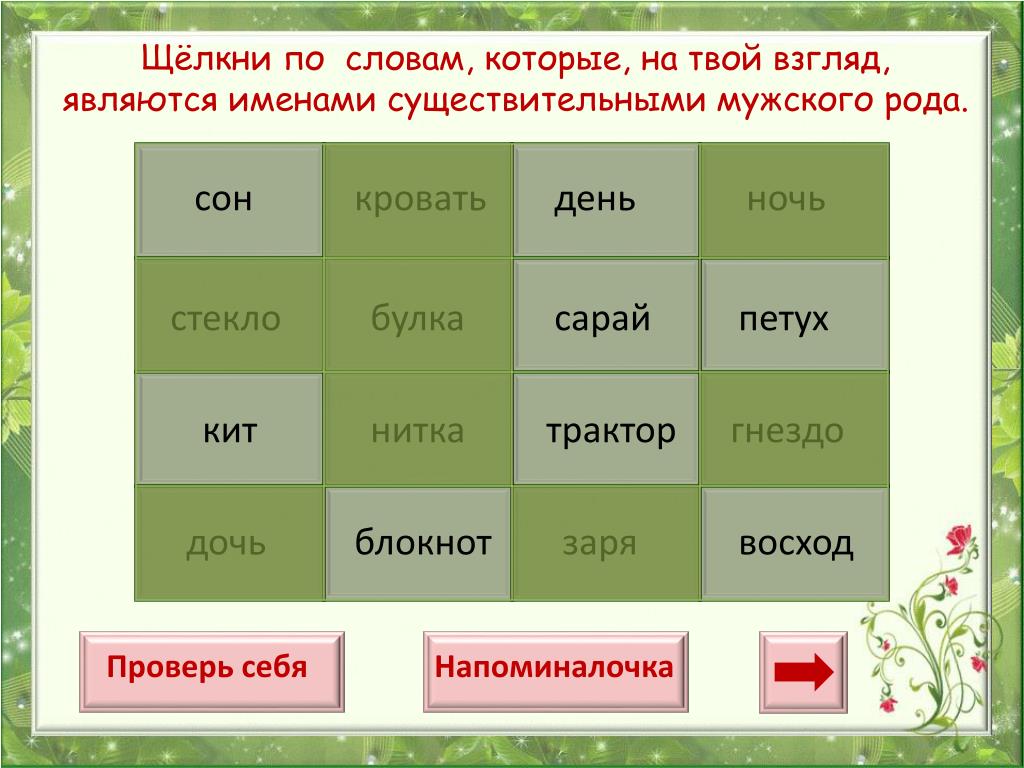 Щёлкни по словам, которые, на твой взгляд, являются именами существительными мужского рода.

| сон | кровать | день | ночь |
|---|---|---|---|
| стекло | булка | сарай | петух |
| кит | нитка | трактор | гнездо |
| дочь | блокнот | заря | восход |

Проверь себя

Напоминалочка